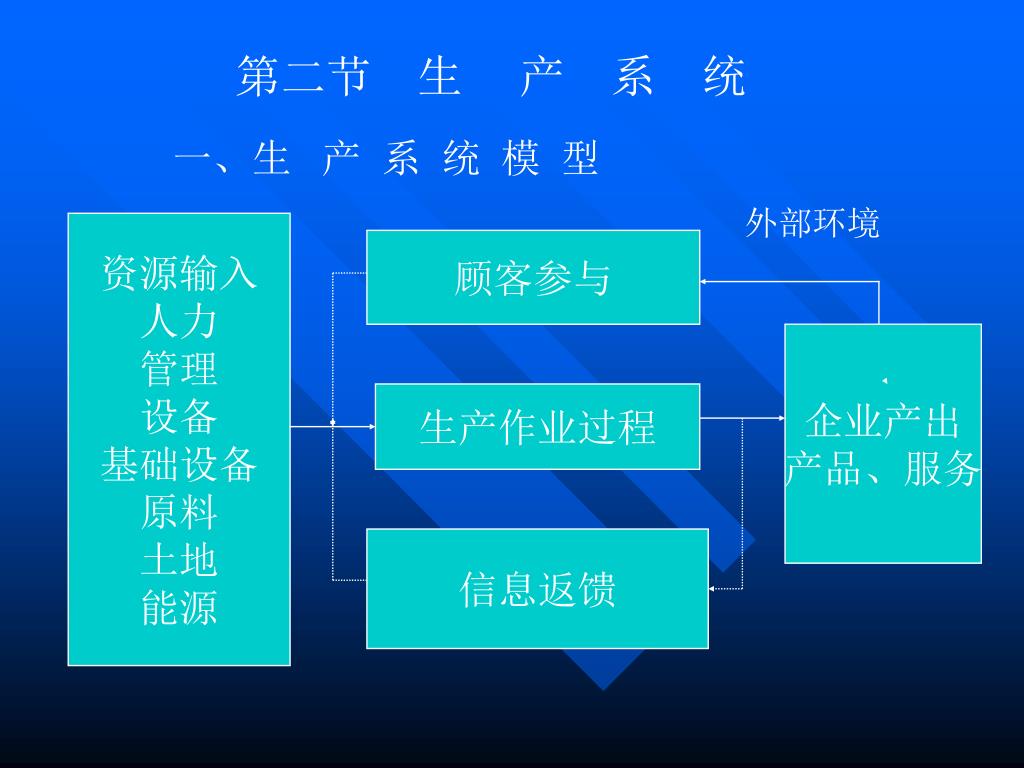 第二节 生 产 系 统

一、生 产 系 统 模 型

外部环境

资源输入
人力
管理
设备
基础设备
原料
土地
能源

顾客参与

生产作业过程

信息返馈

企业产出
产品、服务